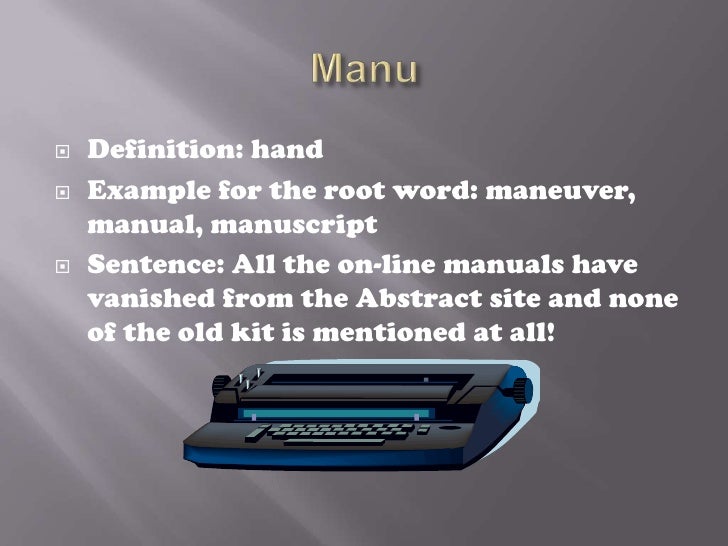 Manu

Definition: hand

Example for the root word: maneuver, manual, manuscript

Sentence: All the on-line manuals have vanished from the Abstract site and none of the old kit is mentioned at all!